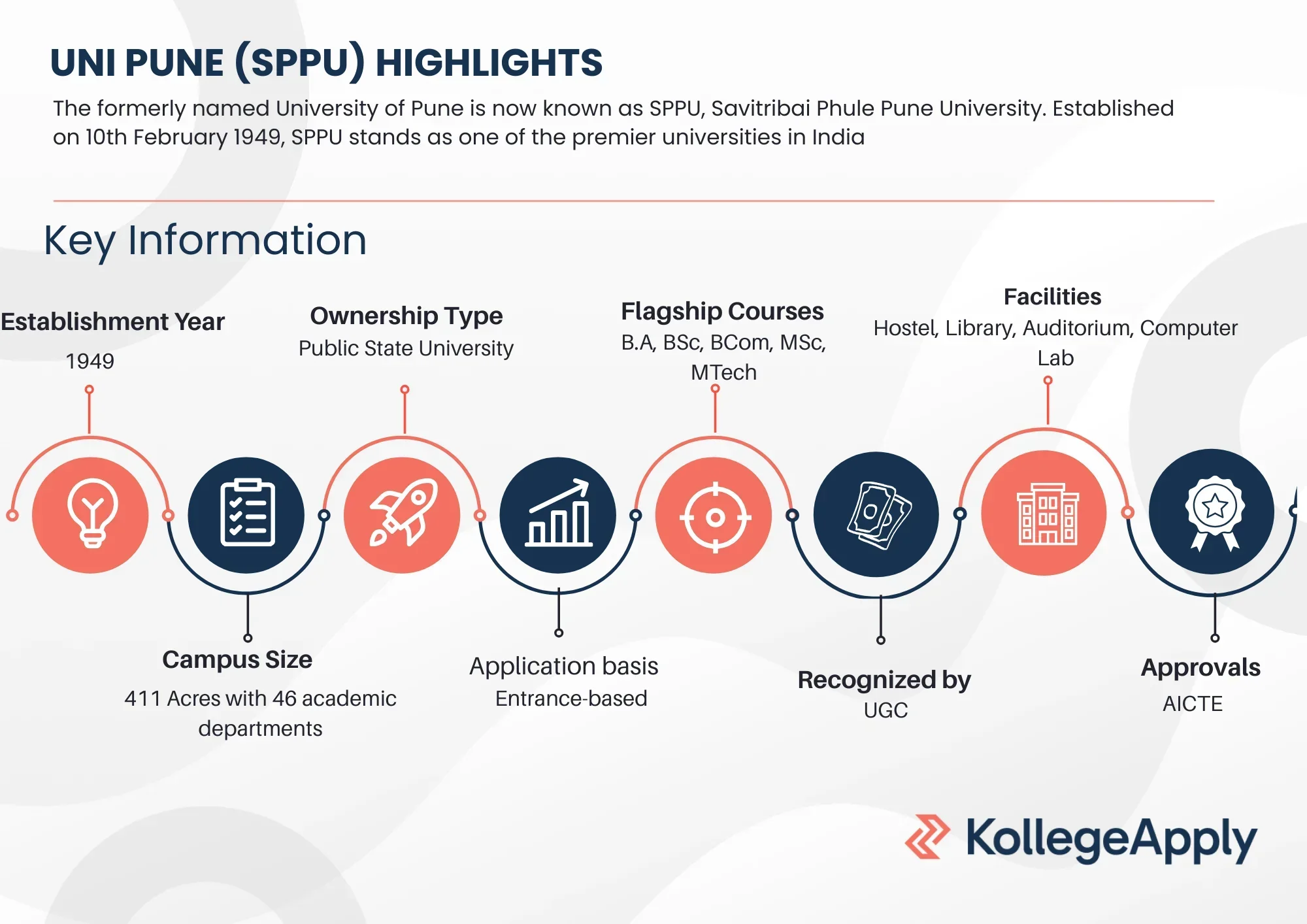 UNI PUNE (SPPU) HIGHLIGHTS

The formerly named University of Pune is now known as SPPU, Savitribai Phule Pune University. Established on 10th February 1949, SPPU stands as one of the premier universities in India

Key Information

Establishment Year
1949

Ownership Type
Public State University

Flagship Courses
B.A, BSc, BCom, MSc, MTech

Facilities
Hostel, Library, Auditorium, Computer Lab

Campus Size
411 Acres with 46 academic departments

Application basis
Entrance-based

Recognized by
UGC

Approvals
AICTE

KollegeApply